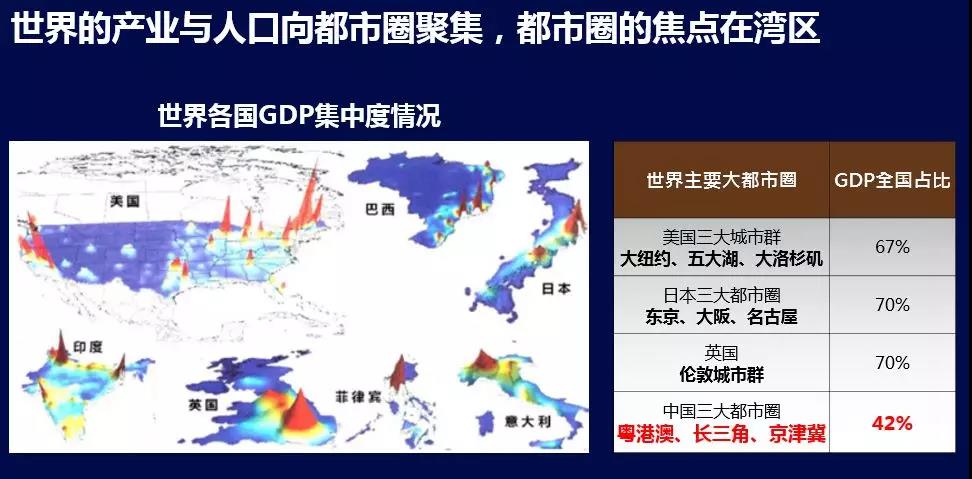 世界的产业与人口向都市圈聚集，都市圈的焦点在湾区

世界各国GDP集中度情况

美国

巴西

日本

印度

英国

菲律宾

意大利

| 世界主要大都市圈 | GDP全国占比 |
|---|---|
| 美国三大城市群 大纽约、五大湖、大洛杉矶 | 67% |
| 日本三大都市圈 东京、大阪、名古屋 | 70% |
| 英国 伦敦城市群 | 70% |
| 中国三大都市圈 粤港澳、长三角、京津冀 | 42% |